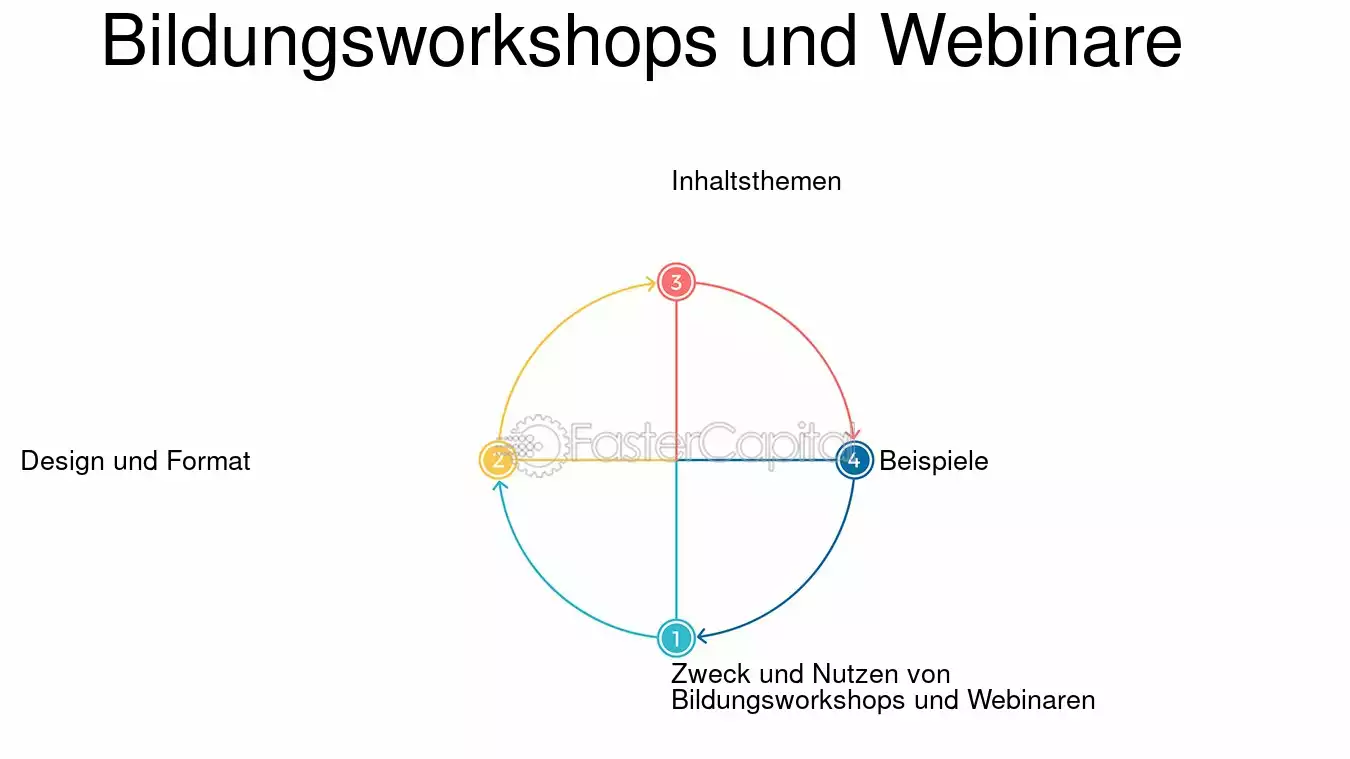 Bildungsworkshops und Webinare

Inhaltsthemen

3

Design und Format

2

FasterCapital

4

Beispiele

1

Zweck und Nutzen von Bildungsworkshops und Webinaren